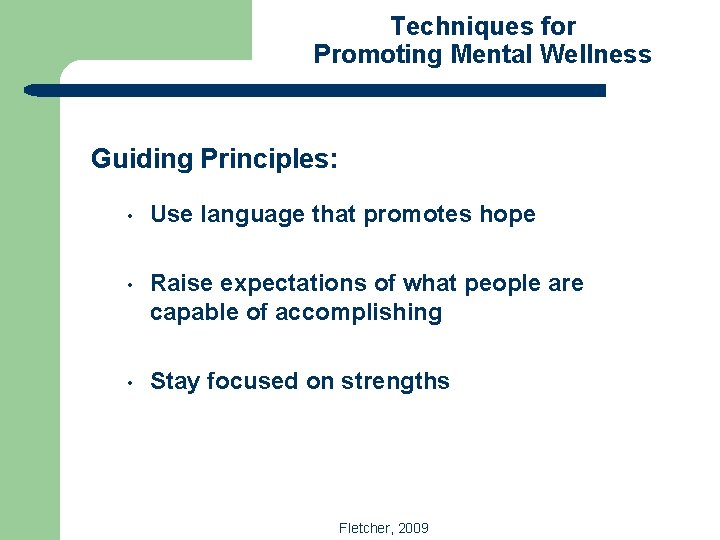 Techniques for
Promoting Mental Wellness

Guiding Principles:

• Use language that promotes hope

• Raise expectations of what people are capable of accomplishing

• Stay focused on strengths

Fletcher, 2009